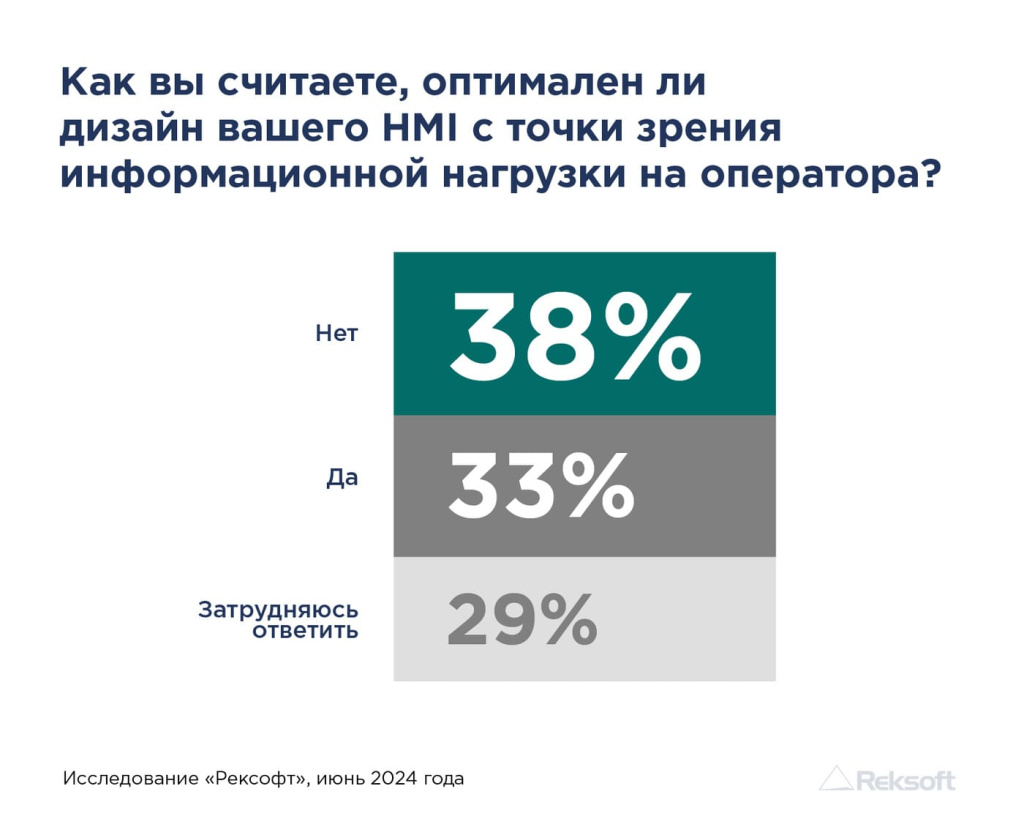 Как вы считаете, оптимален ли дизайн вашего HMI с точки зрения информационной нагрузки на оператора?

Нет 38%

Да 33%

Затрудняюсь ответить 29%

Исследование «Рексофт», июнь 2024 года

Reksoft